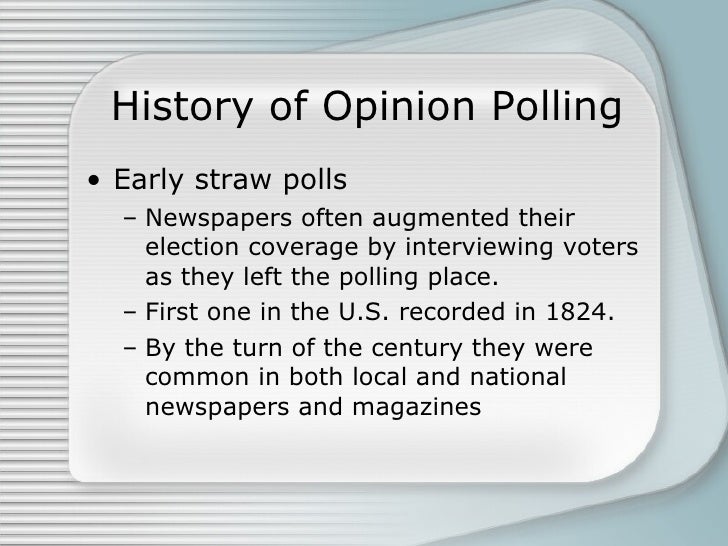 History of Opinion Polling

• Early straw polls
  – Newspapers often augmented their election coverage by interviewing voters as they left the polling place.
  – First one in the U.S. recorded in 1824.
  – By the turn of the century they were common in both local and national newspapers and magazines